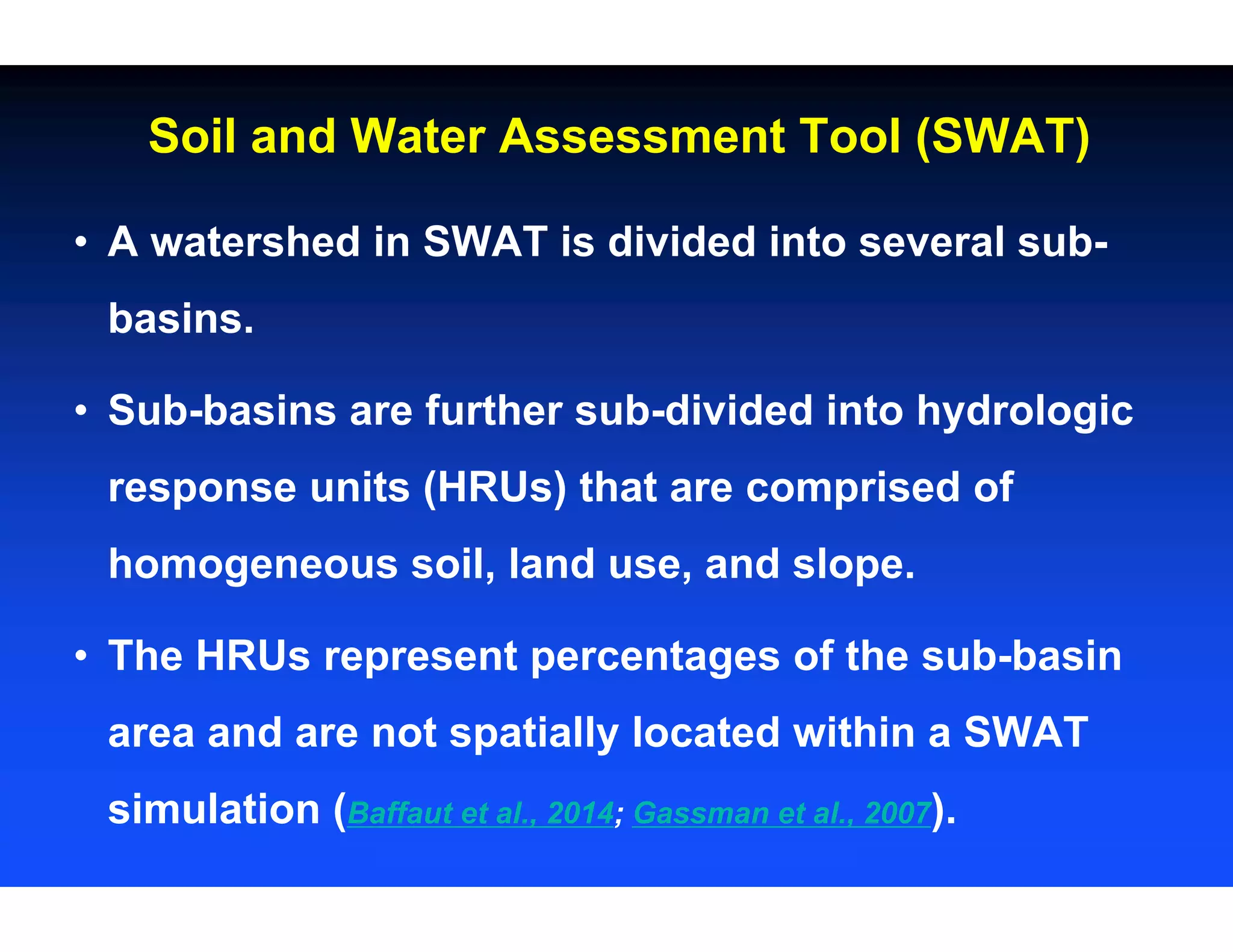 Soil and Water Assessment Tool (SWAT)

• A watershed in SWAT is divided into several sub-basins.

• Sub-basins are further sub-divided into hydrologic response units (HRUs) that are comprised of homogeneous soil, land use, and slope.

• The HRUs represent percentages of the sub-basin area and are not spatially located within a SWAT simulation (Baffaut et al., 2014; Gassman et al., 2007).